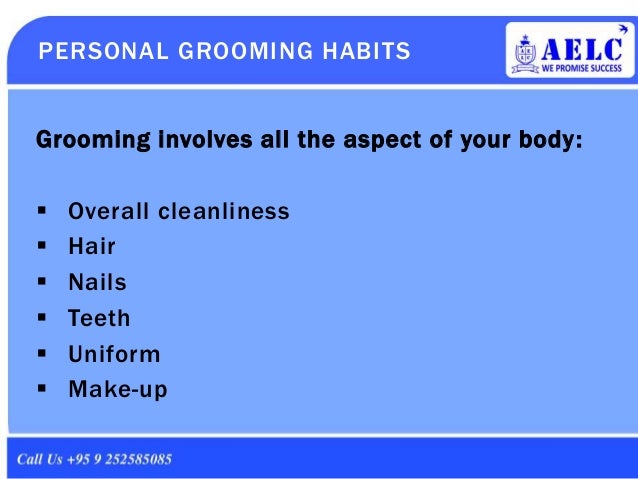 PERSONAL GROOMING HABITS

AELC
WE PROMISE SUCCESS

Grooming involves all the aspect of your body:

▪ Overall cleanliness
▪ Hair
▪ Nails
▪ Teeth
▪ Uniform
▪ Make-up

Call Us +95 9 252585085